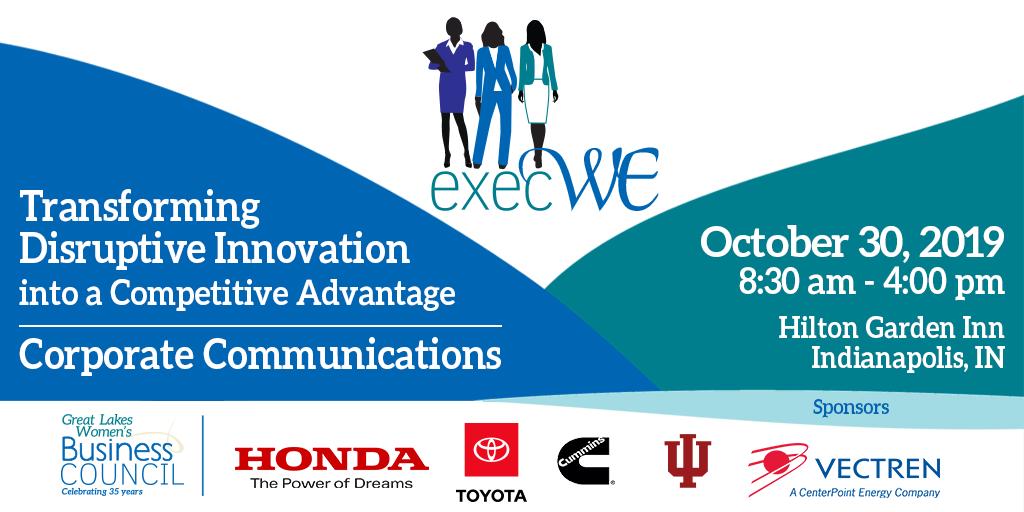 execWE

Transforming Disruptive Innovation into a Competitive Advantage

Corporate Communications

October 30, 2019
8:30 am - 4:00 pm

Hilton Garden Inn
Indianapolis, IN

Sponsors

Great Lakes Women's Business COUNCIL
Celebrating 35 years

HONDA
The Power of Dreams

TOYOTA

Cummins

VECTREN
A CenterPoint Energy Company